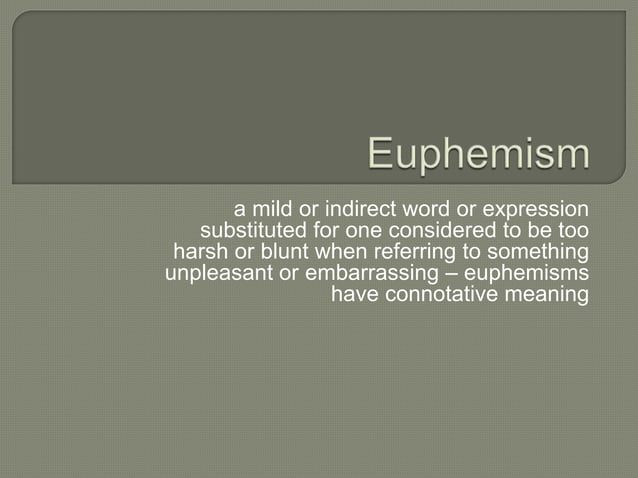 Euphemism

a mild or indirect word or expression substituted for one considered to be too harsh or blunt when referring to something unpleasant or embarrassing – euphemisms have connotative meaning